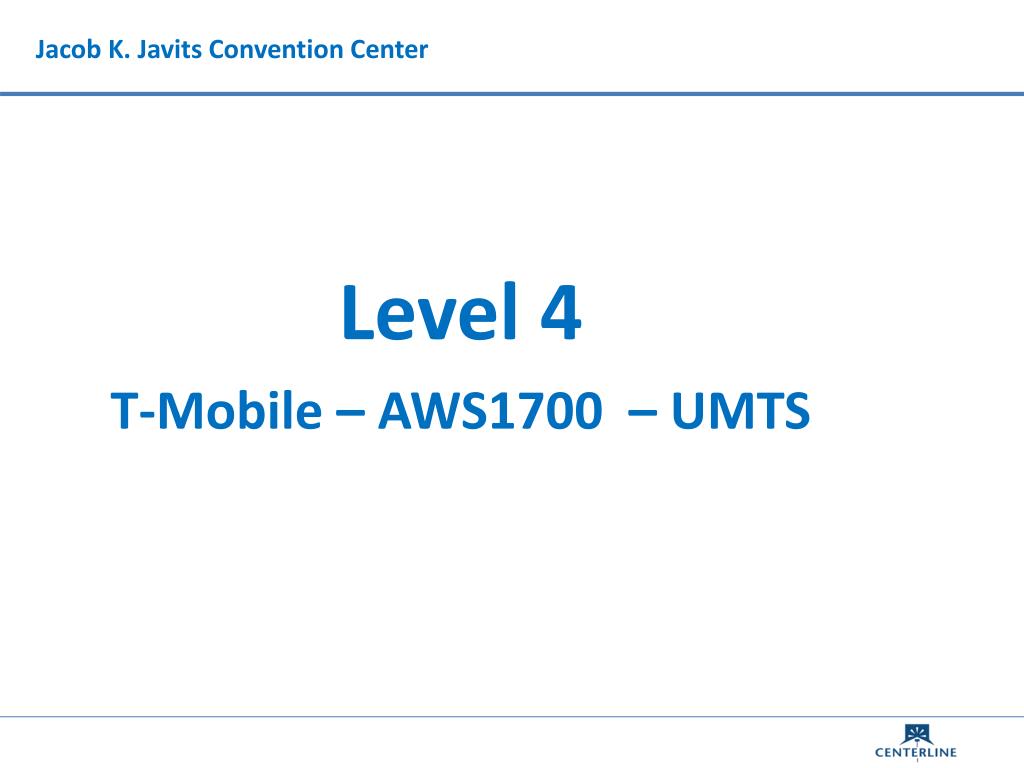 Jacob K. Javits Convention Center

Level 4

T-Mobile – AWS1700 – UMTS

CENTERLINE